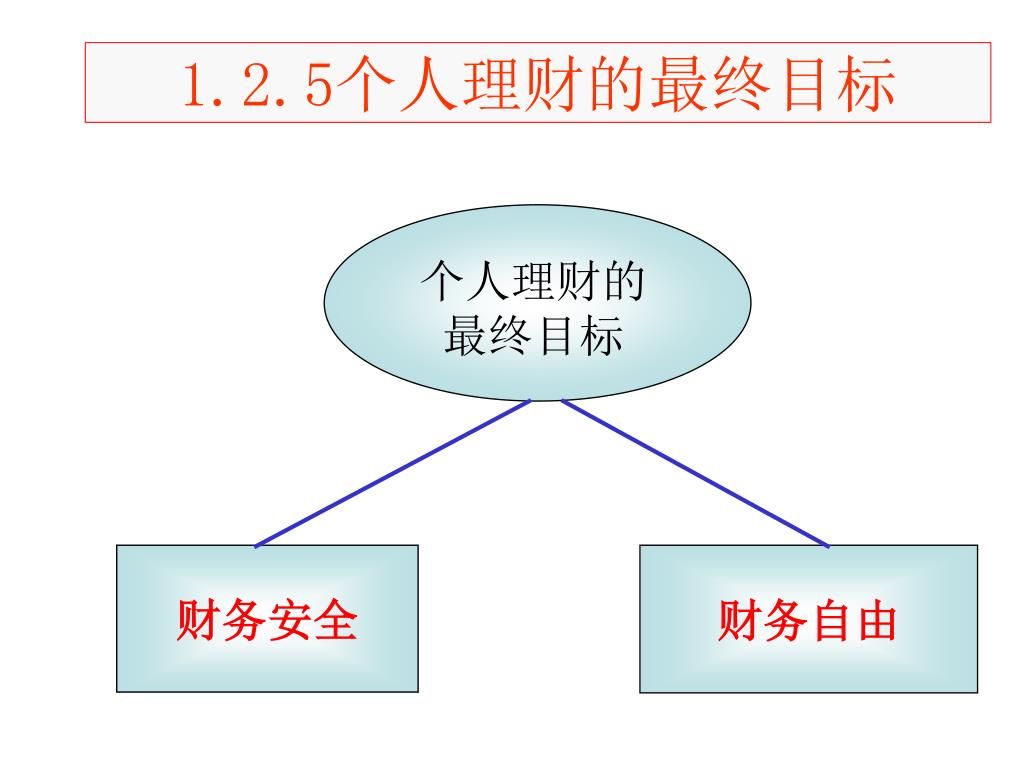 1.2.5个人理财的最终目标

个人理财的最终目标

财务安全

财务自由